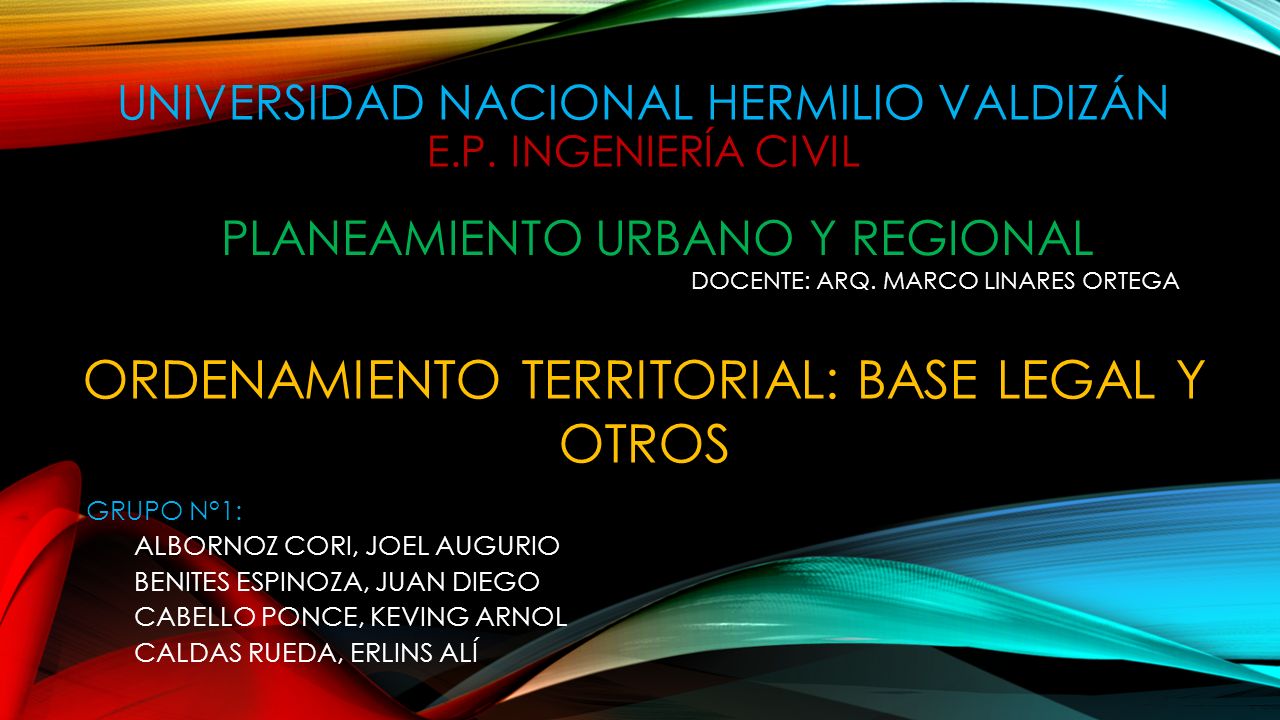 UNIVERSIDAD NACIONAL HERMILIO VALDIZÁN
E.P. INGENIERÍA CIVIL

PLANEAMIENTO URBANO Y REGIONAL
DOCENTE: ARQ. MARCO LINARES ORTEGA

ORDENAMIENTO TERRITORIAL: BASE LEGAL Y OTROS

GRUPO N°1:
ALBORNOZ CORI, JOEL AUGURIO
BENITES ESPINOZA, JUAN DIEGO
CABELLO PONCE, KEVING ARNOL
CALDAS RUEDA, ERLINS ALÍ